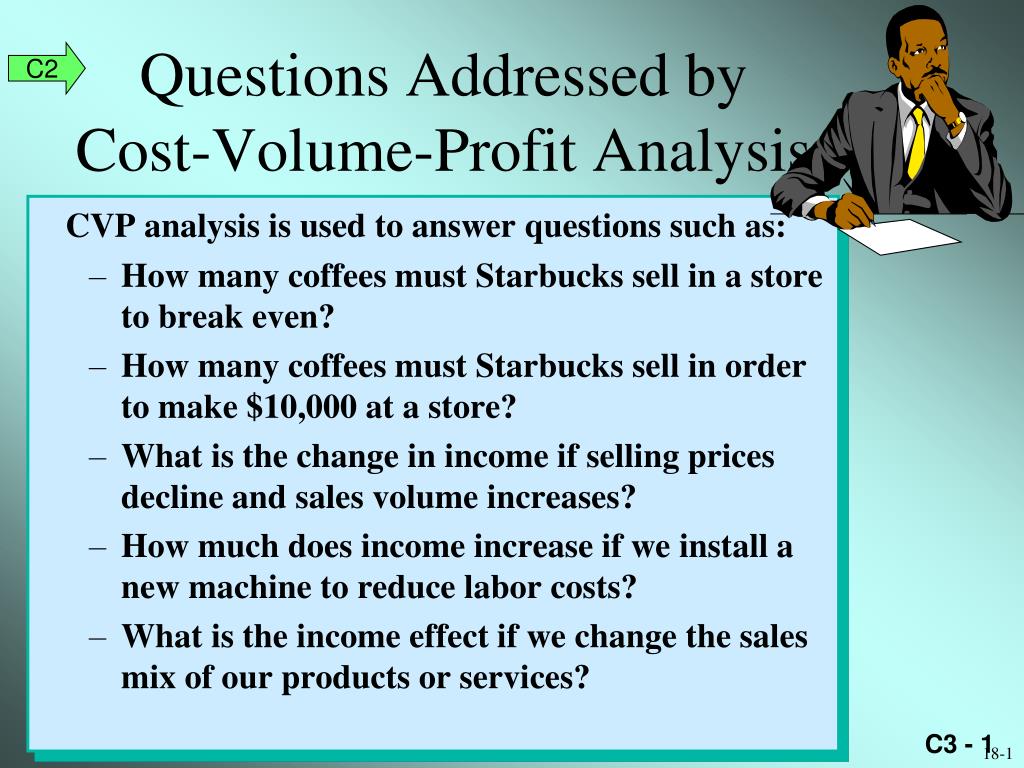 C2

Questions Addressed by Cost-Volume-Profit Analysis

CVP analysis is used to answer questions such as:

– How many coffees must Starbucks sell in a store to break even?

– How many coffees must Starbucks sell in order to make $10,000 at a store?

– What is the change in income if selling prices decline and sales volume increases?

– How much does income increase if we install a new machine to reduce labor costs?

– What is the income effect if we change the sales mix of our products or services?

C3 - 1

18-1